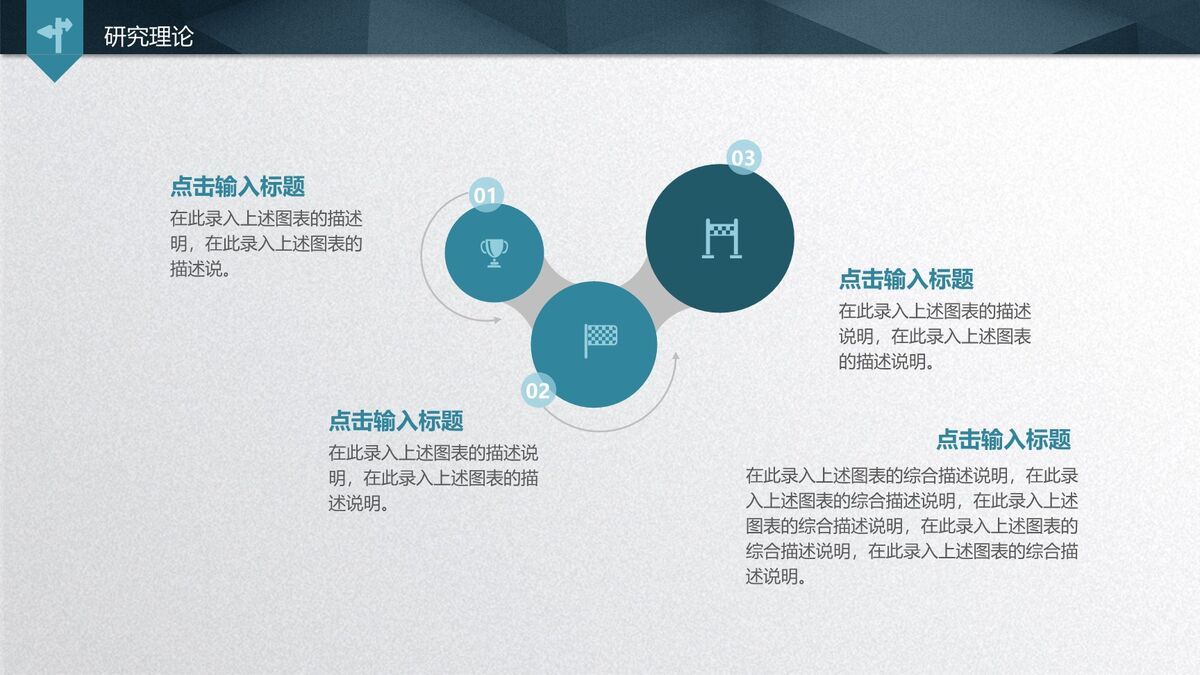 研究理论

点击输入标题

在此录入上述图表的描述明，在此录入上述图表的描述说。

01

03

点击输入标题

在此录入上述图表的描述说明，在此录入上述图表的描述说明。

02

点击输入标题

在此录入上述图表的描述说明，在此录入上述图表的描述说明。

点击输入标题

在此录入上述图表的综合描述说明，在此录入上述图表的综合描述说明，在此录入上述图表的综合描述说明，在此录入上述图表的综合描述说明，在此录入上述图表的综合描述说明。